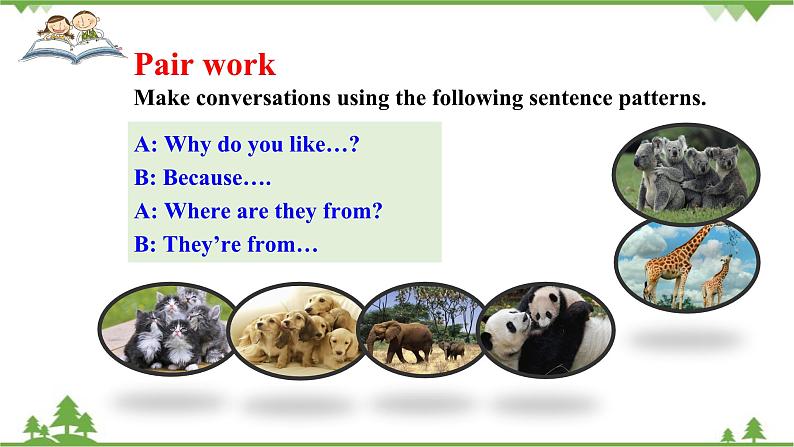 Pair work

Make conversations using the following sentence patterns.

A: Why do you like…?
B: Because….
A: Where are they from?
B: They’re from…